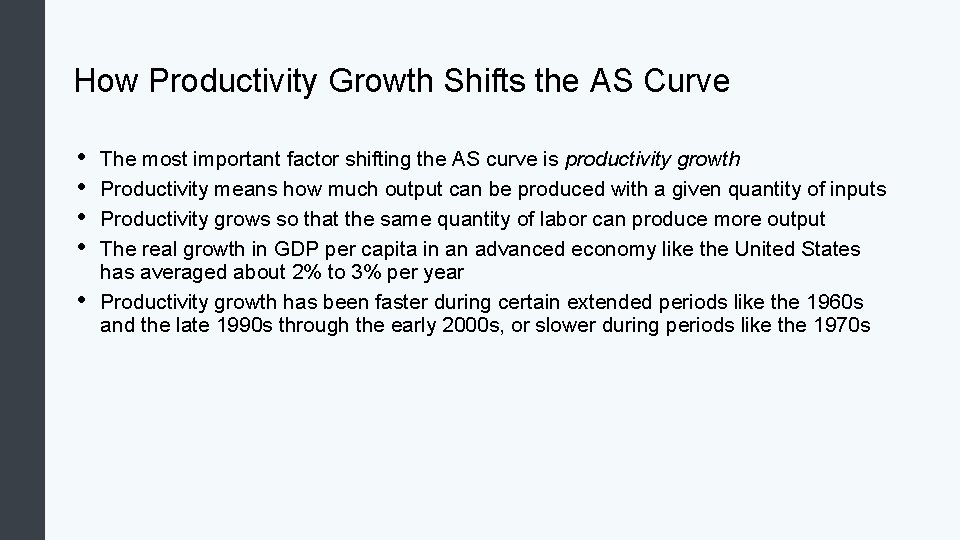 How Productivity Growth Shifts the AS Curve

• The most important factor shifting the AS curve is productivity growth
• Productivity means how much output can be produced with a given quantity of inputs
• Productivity grows so that the same quantity of labor can produce more output
• The real growth in GDP per capita in an advanced economy like the United States has averaged about 2% to 3% per year
• Productivity growth has been faster during certain extended periods like the 1960s and the late 1990s through the early 2000s, or slower during periods like the 1970s